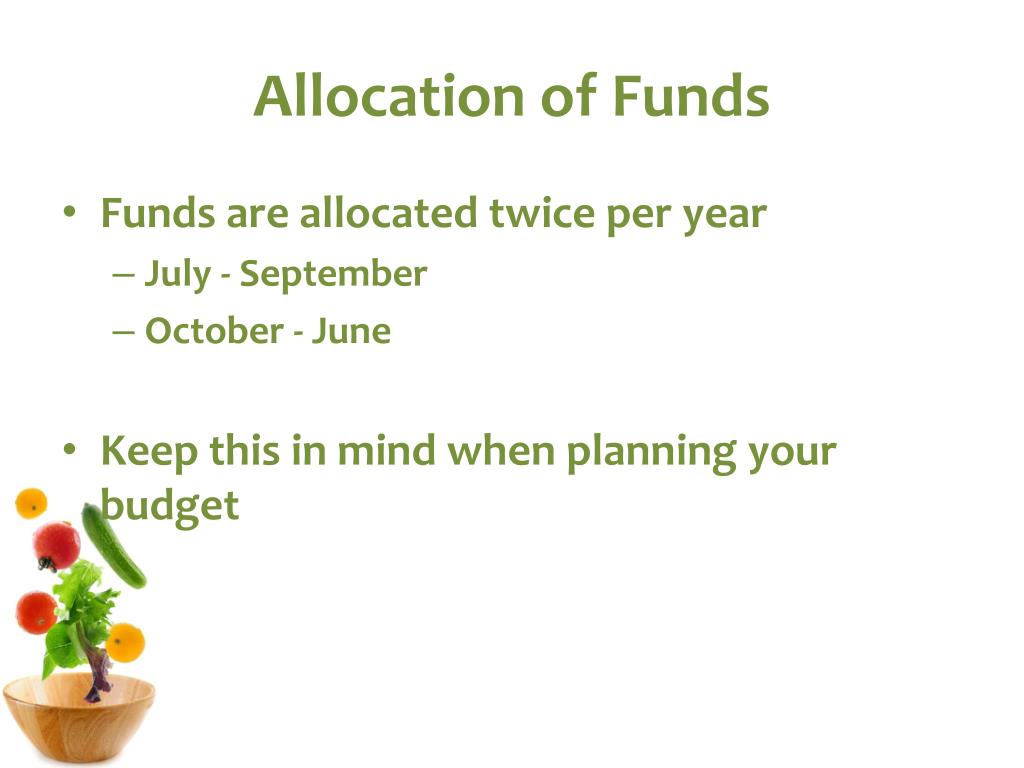 Allocation of Funds

• Funds are allocated twice per year
– July - September
– October - June

• Keep this in mind when planning your budget